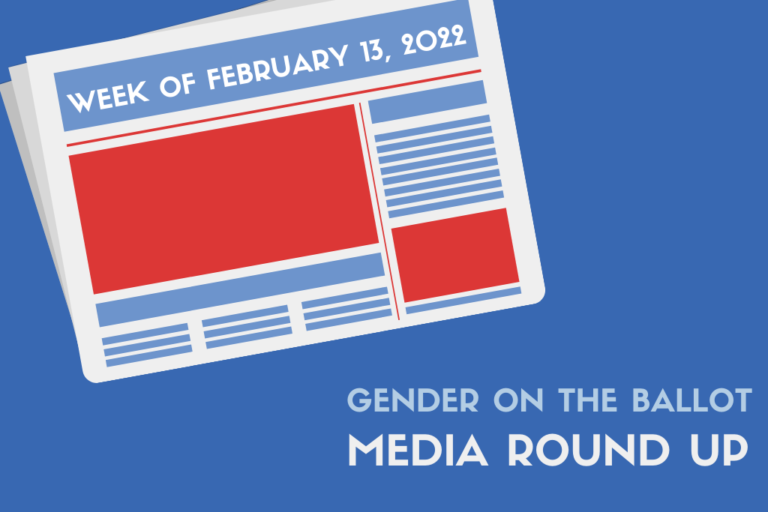 WEEK OF FEBRUARY 13, 2022

GENDER ON THE BALLOT
MEDIA ROUND UP